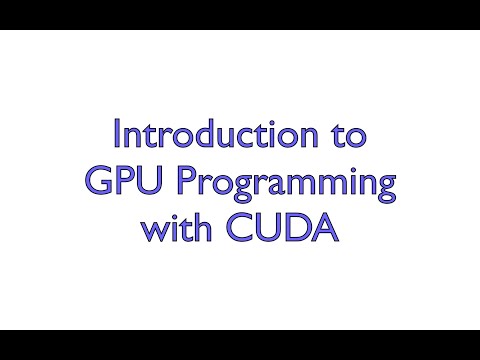 Introduction to
GPU Programming
with CUDA